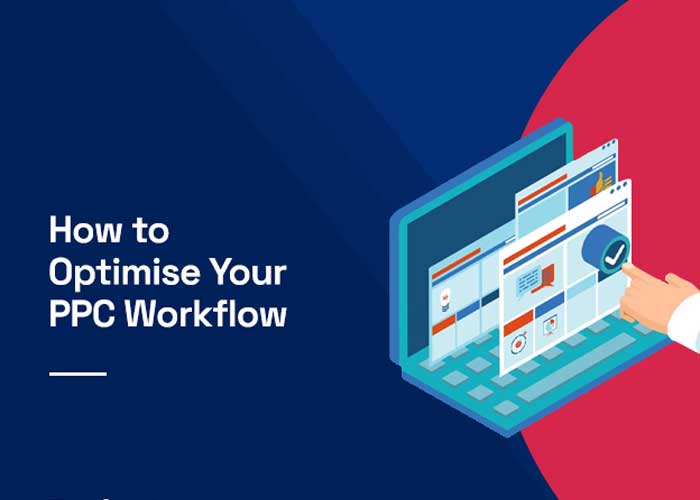 How to Optimise Your PPC Workflow